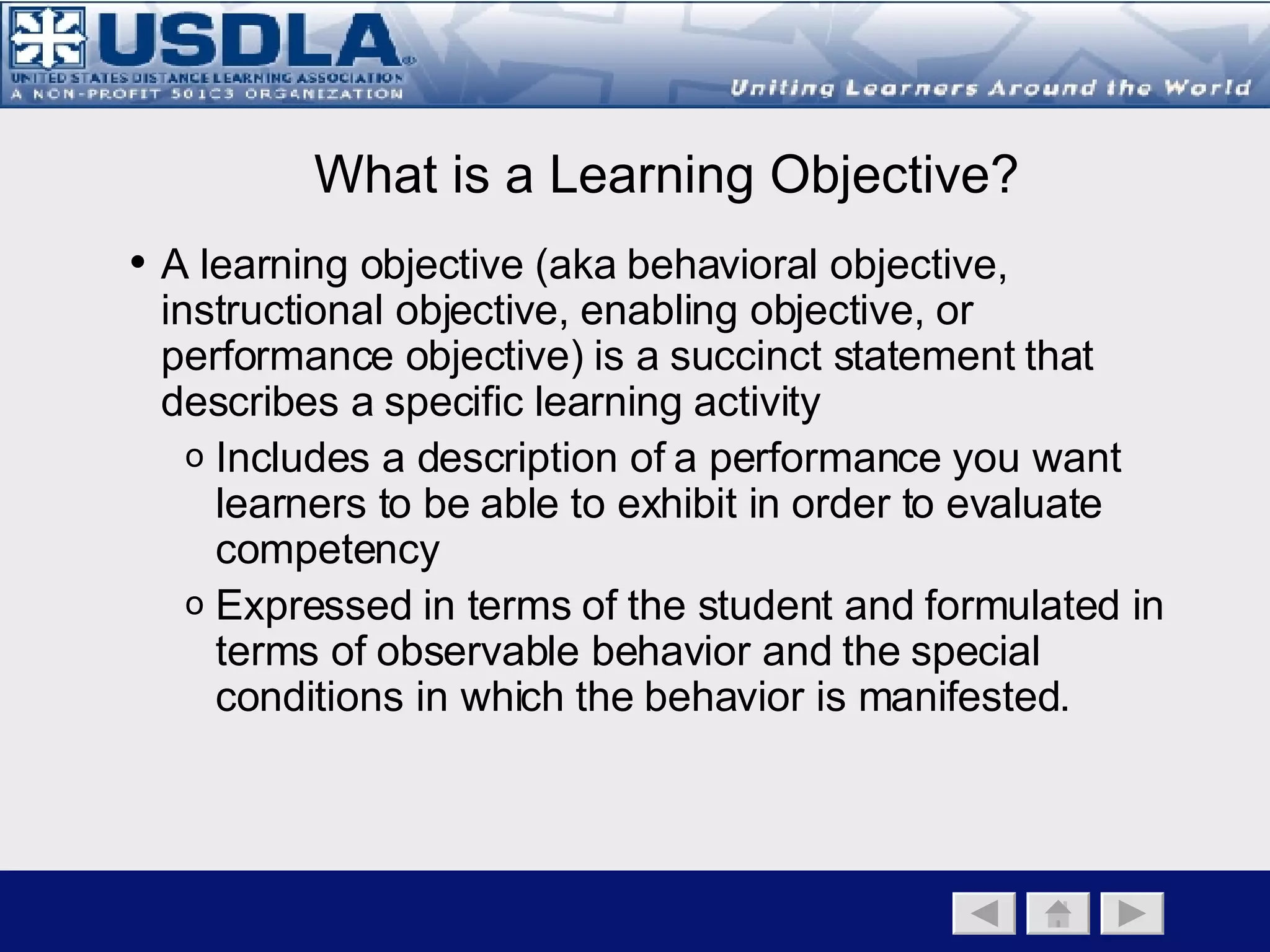 USDLA®
UNITED STATES DISTANCE LEARNING ASSOCIATION
A NON-PROFIT 501C3 ORGANIZATION
Uniting Learners Around the World

What is a Learning Objective?

• A learning objective (aka behavioral objective, instructional objective, enabling objective, or performance objective) is a succinct statement that describes a specific learning activity

o Includes a description of a performance you want learners to be able to exhibit in order to evaluate competency

o Expressed in terms of the student and formulated in terms of observable behavior and the special conditions in which the behavior is manifested.